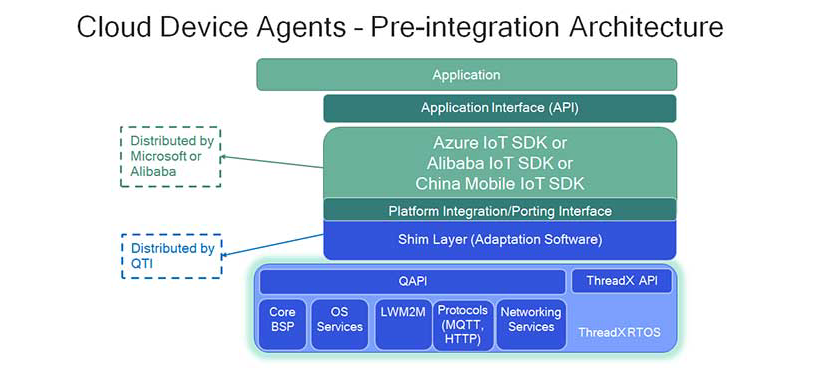 Cloud Device Agents - Pre-integration Architecture

Application

Application Interface (API)

Distributed by Microsoft or Alibaba

Azure IoT SDK or Alibaba IoT SDK or China Mobile IoT SDK

Platform Integration/Porting Interface

Distributed by QTI

Shim Layer (Adaptation Software)

QAPI

ThreadX API

Core BSP

OS Services

LWM2M

Protocols (MQTT, HTTP)

Networking Services

ThreadX RTOS